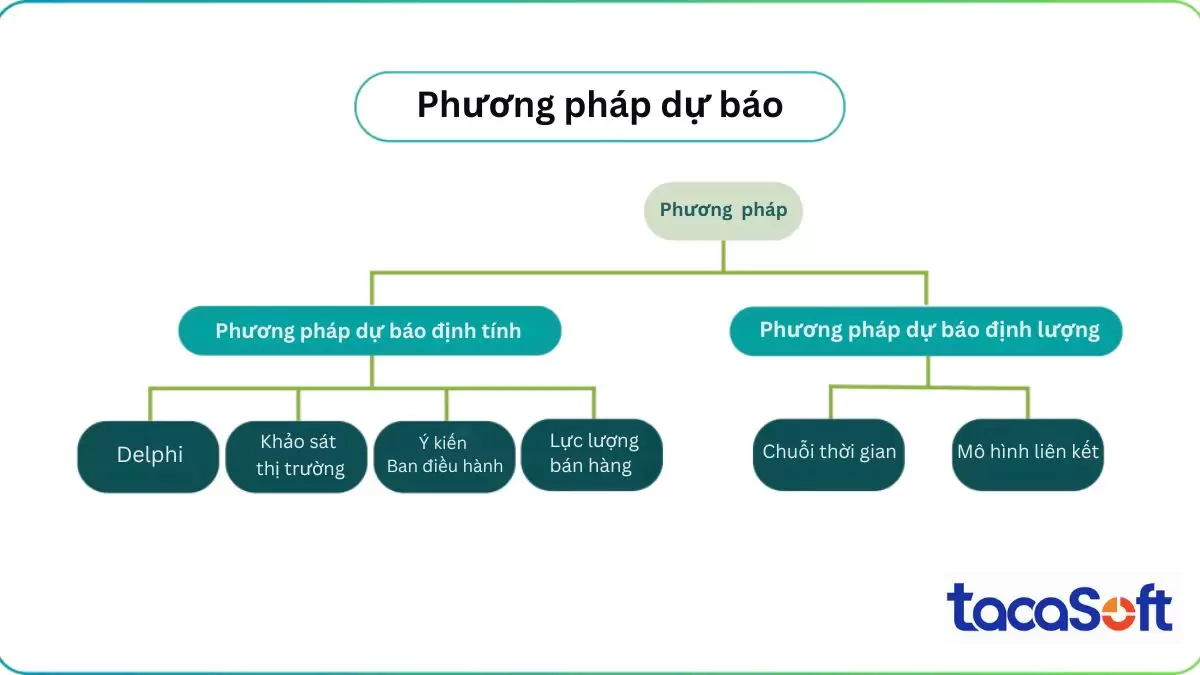 Phương pháp dự báo

Phương pháp

Phương pháp dự báo định tính

Phương pháp dự báo định lượng

Delphi

Khảo sát thị trường

Ý kiến Ban điều hành

Lực lượng bán hàng

Chuỗi thời gian

Mô hình liên kết

tacaSoft